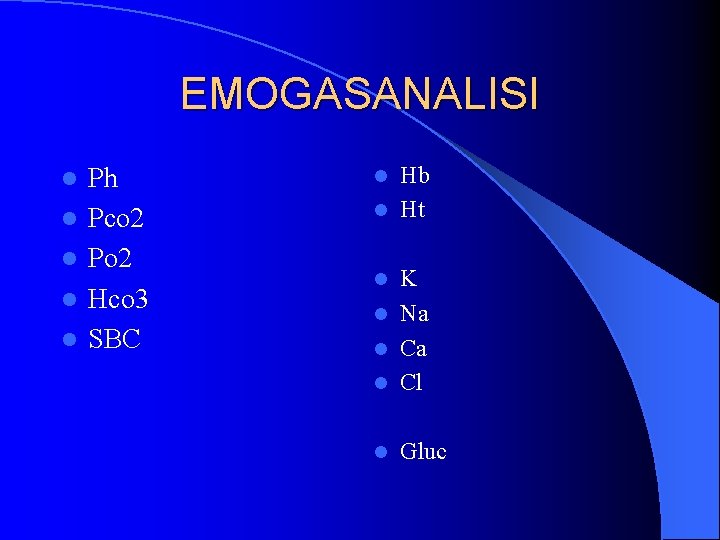 EMOGASANALISI

- Ph
- Pco2
- Po2
- Hco3
- SBC

- Hb
- Ht

- K
- Na
- Ca
- Cl

- Gluc